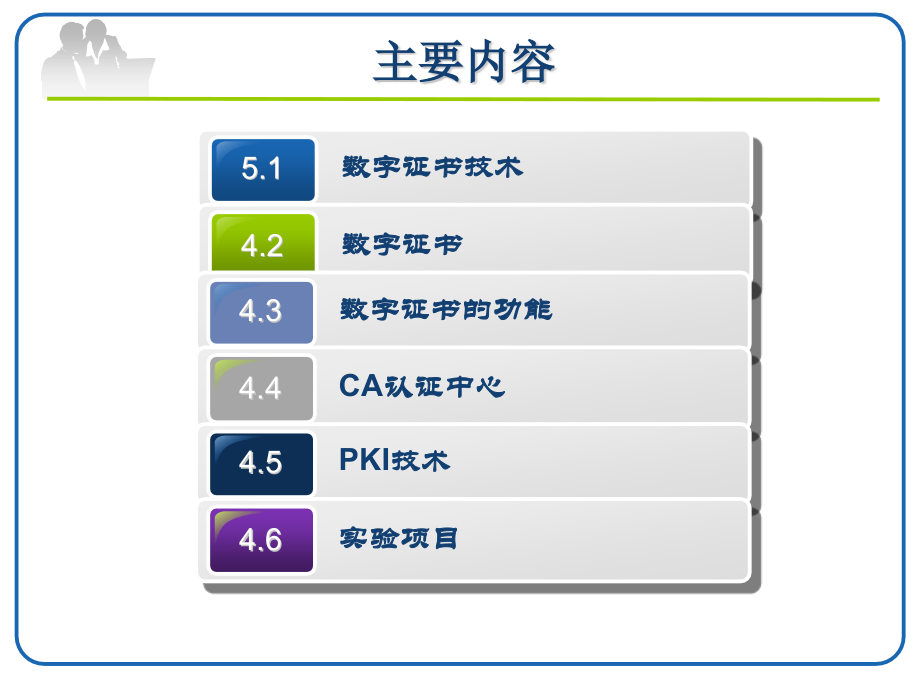 主要内容

5.1 数字证书技术

4.2 数字证书

4.3 数字证书的功能

4.4 CA认证中心

4.5 PKI技术

4.6 实验项目